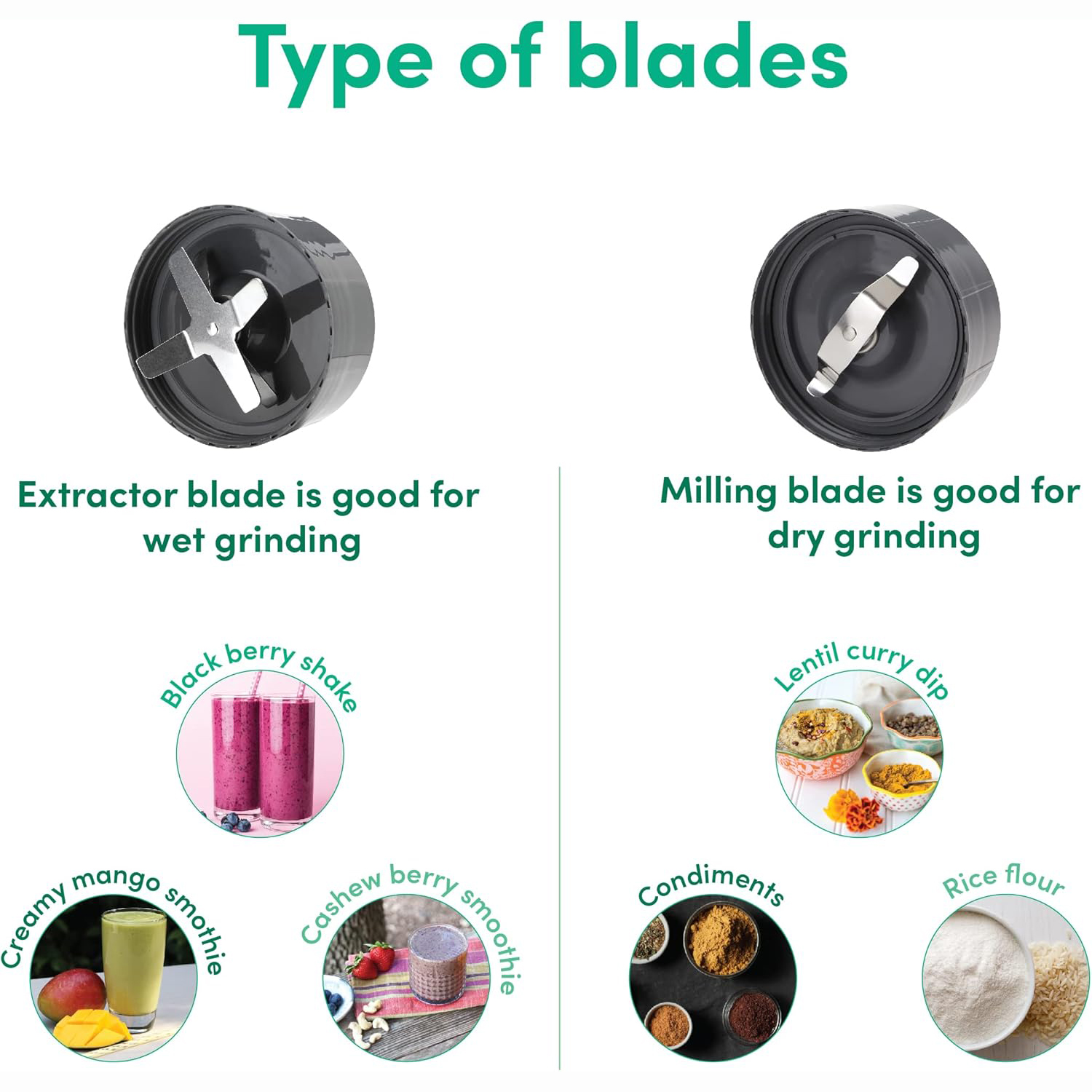 Type of blades

Extractor blade is good for wet grinding

Black berry shake

Creamy mango smothie

Cashew berry smoothie

Milling blade is good for dry grinding

Lentil curry dip

Condiments

Rice flour